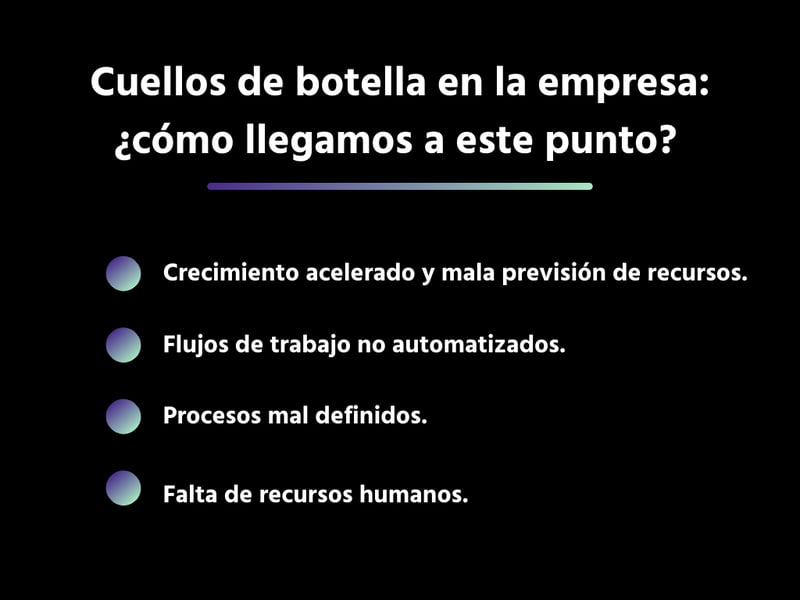 Cuellos de botella en la empresa: ¿cómo llegamos a este punto?

Crecimiento acelerado y mala previsión de recursos.

Flujos de trabajo no automatizados.

Procesos mal definidos.

Falta de recursos humanos.